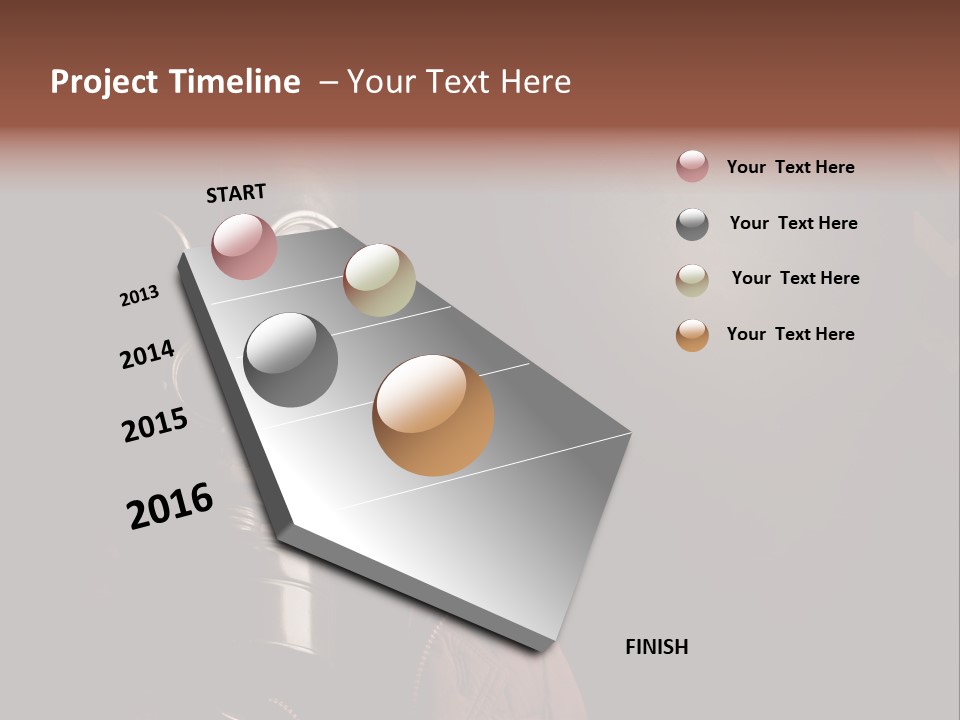 Project Timeline – Your Text Here

START

2013

2014

2015

2016

FINISH

Your Text Here

Your Text Here

Your Text Here

Your Text Here